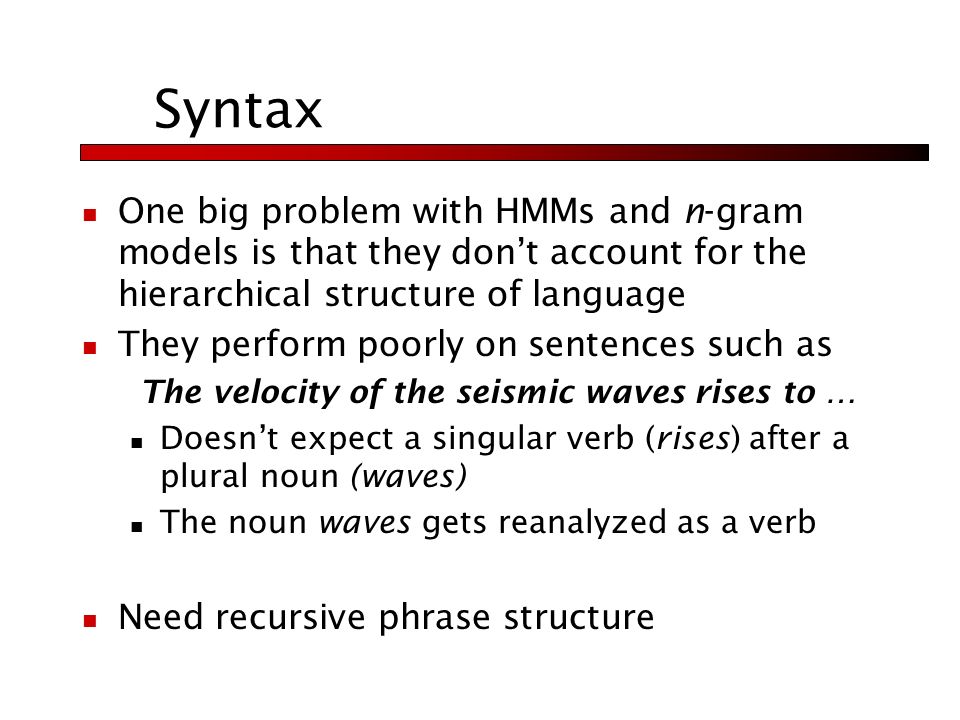 Syntax

- One big problem with HMMs and n-gram models is that they don't account for the hierarchical structure of language
- They perform poorly on sentences such as
The velocity of the seismic waves rises to …
  - Doesn't expect a singular verb (rises) after a plural noun (waves)
  - The noun waves gets reanalyzed as a verb
- Need recursive phrase structure